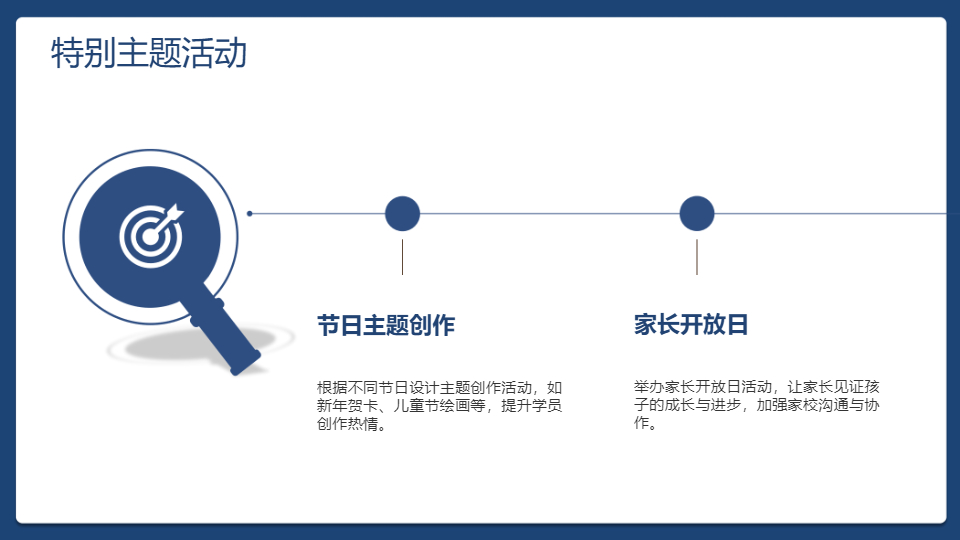 特别主题活动

节日主题创作

根据不同节日设计主题创作活动，如新年贺卡、儿童节绘画等，提升学员创作热情。

家长开放日

举办家长开放日活动，让家长见证孩子的成长与进步，加强家校沟通与协作。